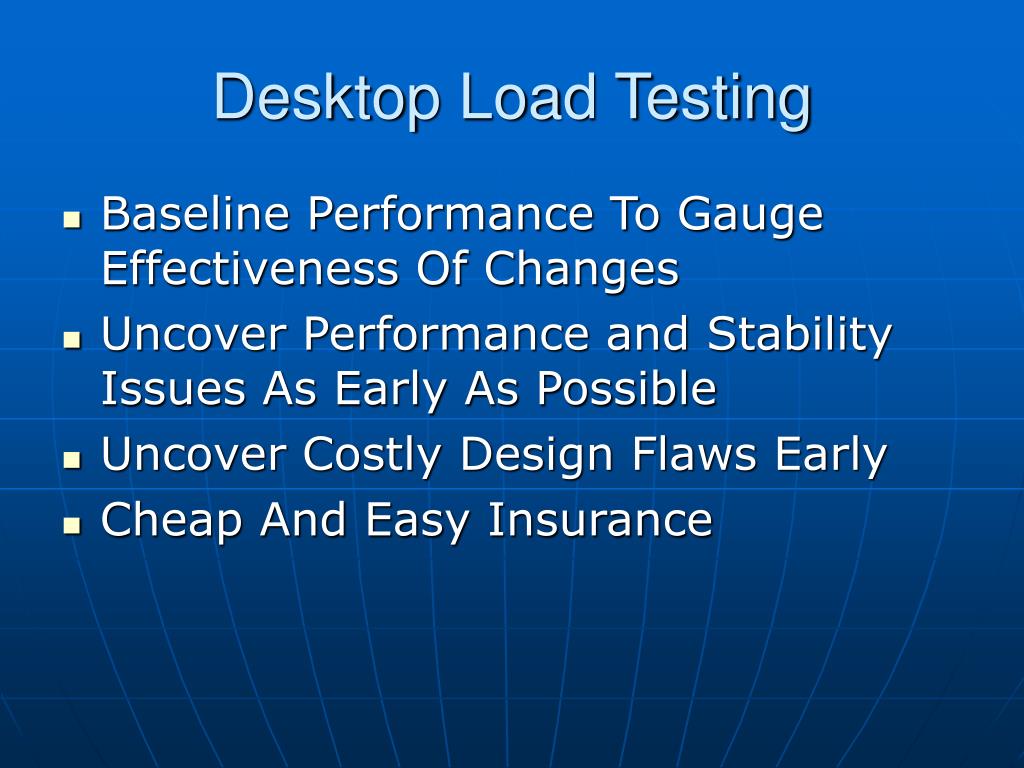 Desktop Load Testing

- Baseline Performance To Gauge Effectiveness Of Changes
- Uncover Performance and Stability Issues As Early As Possible
- Uncover Costly Design Flaws Early
- Cheap And Easy Insurance